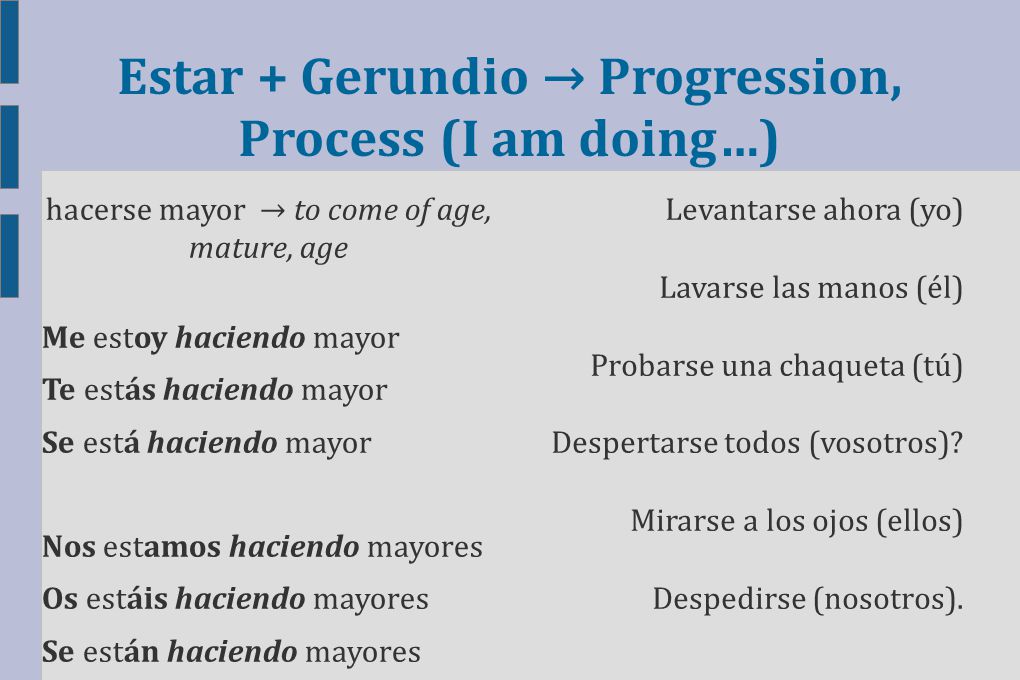 Estar + Gerundio → Progression, Process (I am doing…)

hacerse mayor → to come of age, mature, age

Me estoy haciendo mayor

Te estás haciendo mayor

Se está haciendo mayor

Nos estamos haciendo mayores

Os estáis haciendo mayores

Se están haciendo mayores

Levantarse ahora (yo)

Lavarse las manos (él)

Probarse una chaqueta (tú)

Despertarse todos (vosotros)?

Mirarse a los ojos (ellos)

Despedirse (nosotros).